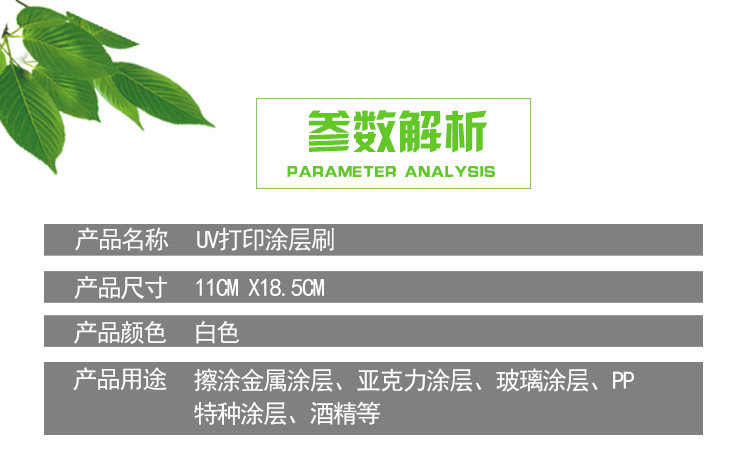 参数解析
PARAMETER ANALYSIS

| 产品名称 | UV打印涂层刷 |
|---|---|
| 产品尺寸 | 11CM X18.5CM |
| 产品颜色 | 白色 |
| 产品用途 | 擦涂金属涂层、亚克力涂层、玻璃涂层、PP特种涂层、酒精等 |